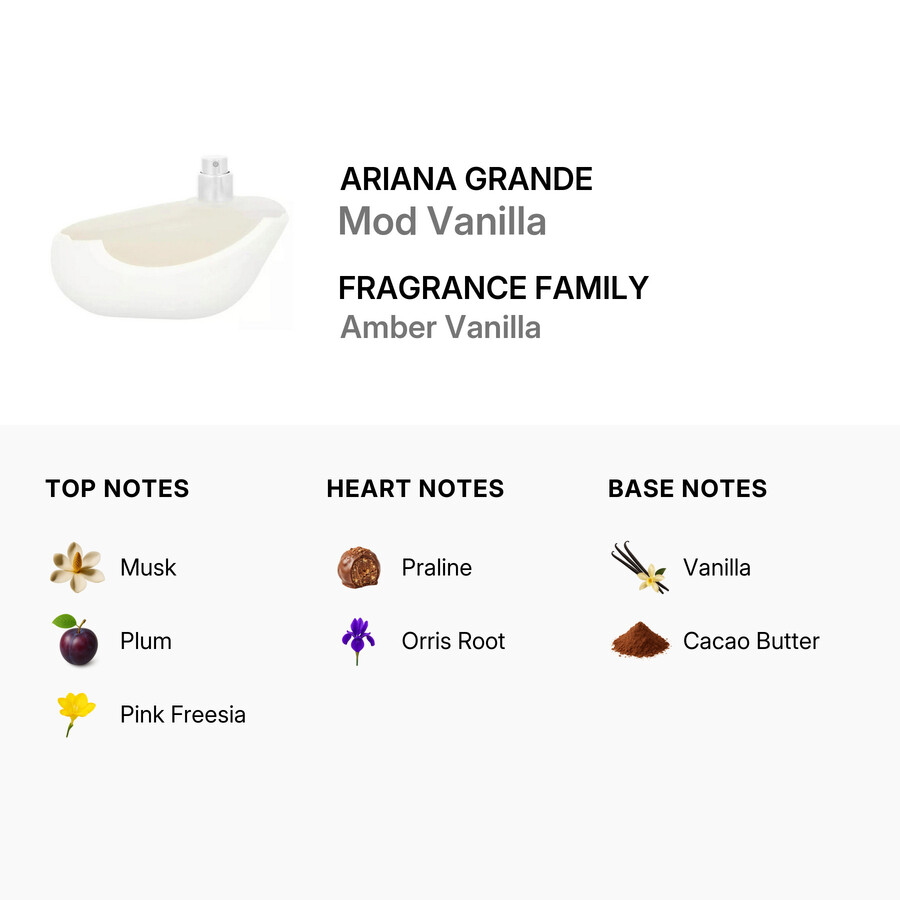 ARIANA GRANDE
Mod Vanilla

FRAGRANCE FAMILY
Amber Vanilla

TOP NOTES

Musk

Plum

Pink Freesia

HEART NOTES

Praline

Orris Root

BASE NOTES

Vanilla

Cacao Butter